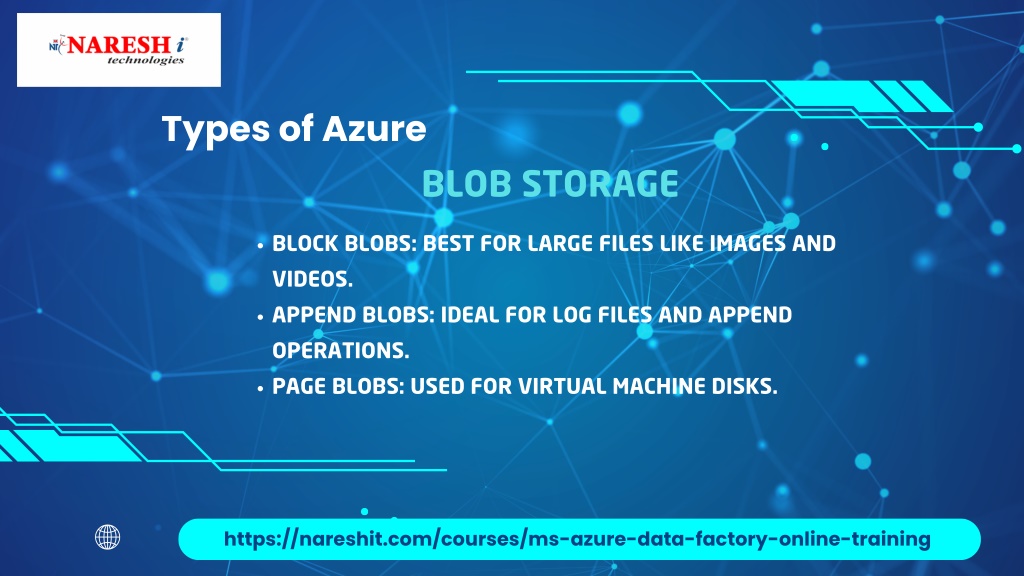 NARESH i technologies

Types of Azure

BLOB STORAGE

• BLOCK BLOBS: BEST FOR LARGE FILES LIKE IMAGES AND VIDEOS.
• APPEND BLOBS: IDEAL FOR LOG FILES AND APPEND OPERATIONS.
• PAGE BLOBS: USED FOR VIRTUAL MACHINE DISKS.

https://nareshit.com/courses/ms-azure-data-factory-online-training